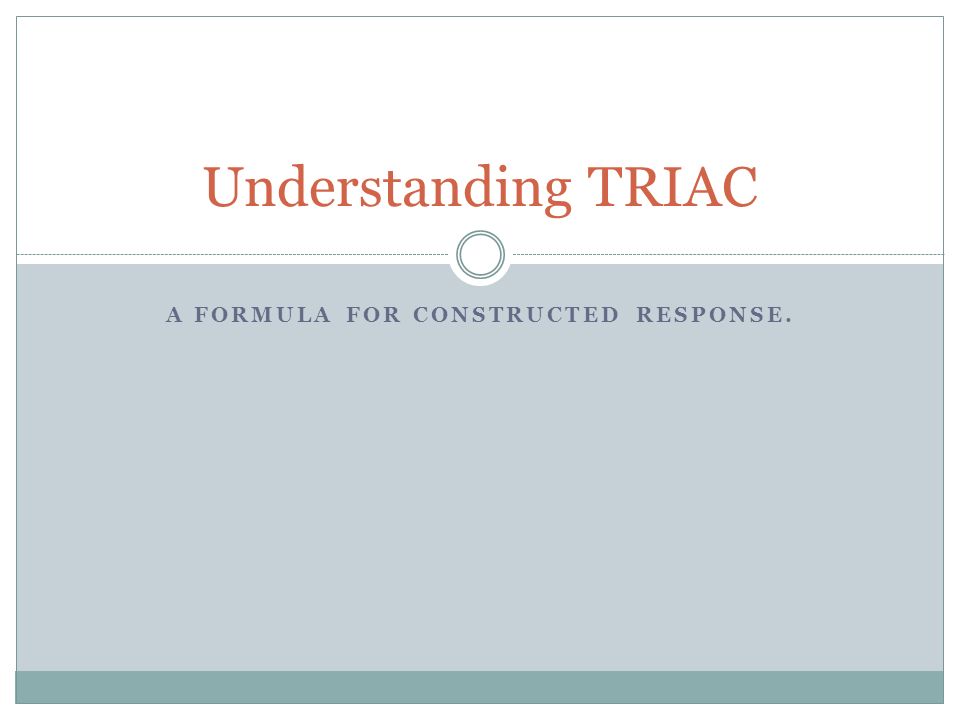 Understanding TRIAC

A FORMULA FOR CONSTRUCTED RESPONSE.